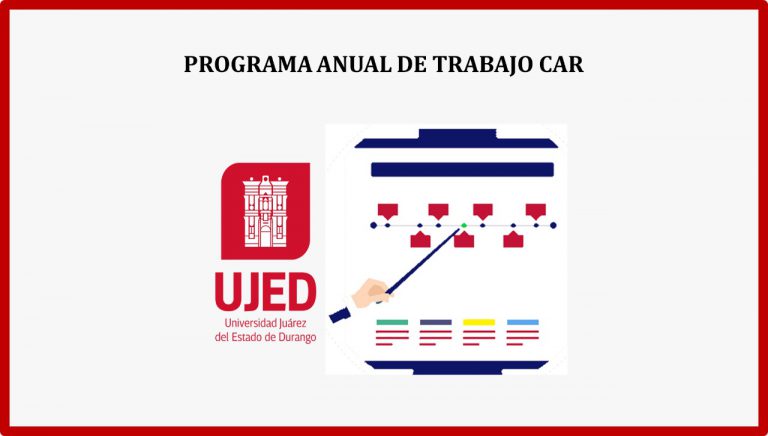 PROGRAMA ANUAL DE TRABAJO CAR

UJED
Universidad Juárez
del Estado de Durango